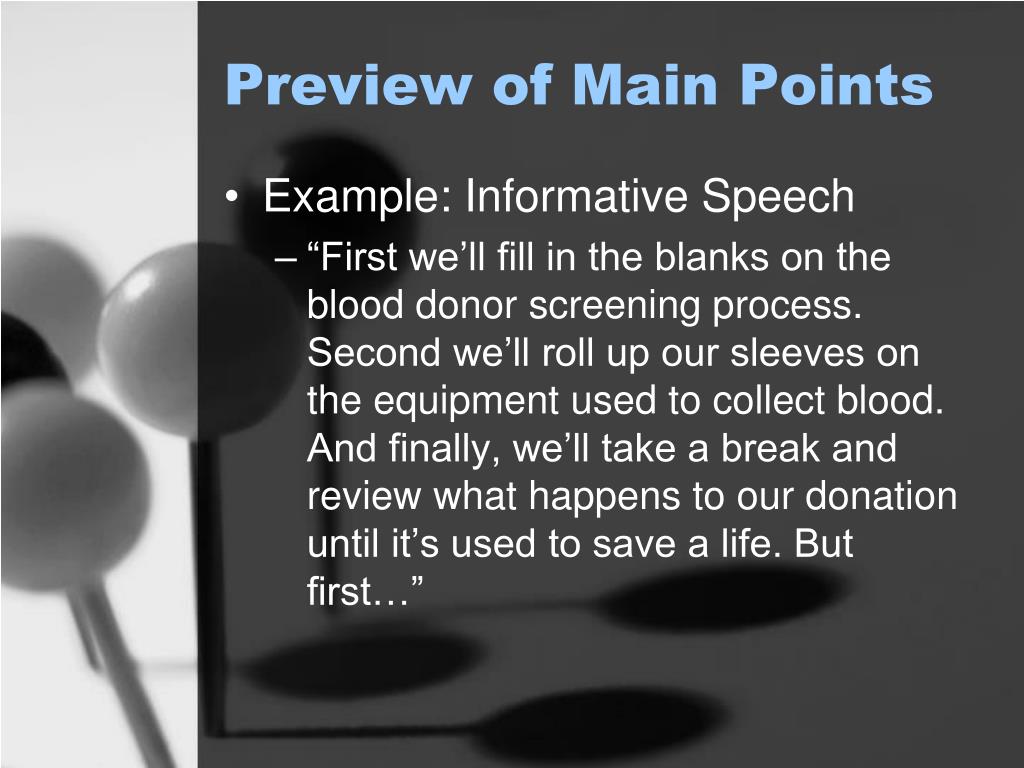 Preview of Main Points

• Example: Informative Speech
– “First we’ll fill in the blanks on the blood donor screening process. Second we’ll roll up our sleeves on the equipment used to collect blood. And finally, we’ll take a break and review what happens to our donation until it’s used to save a life. But first…”